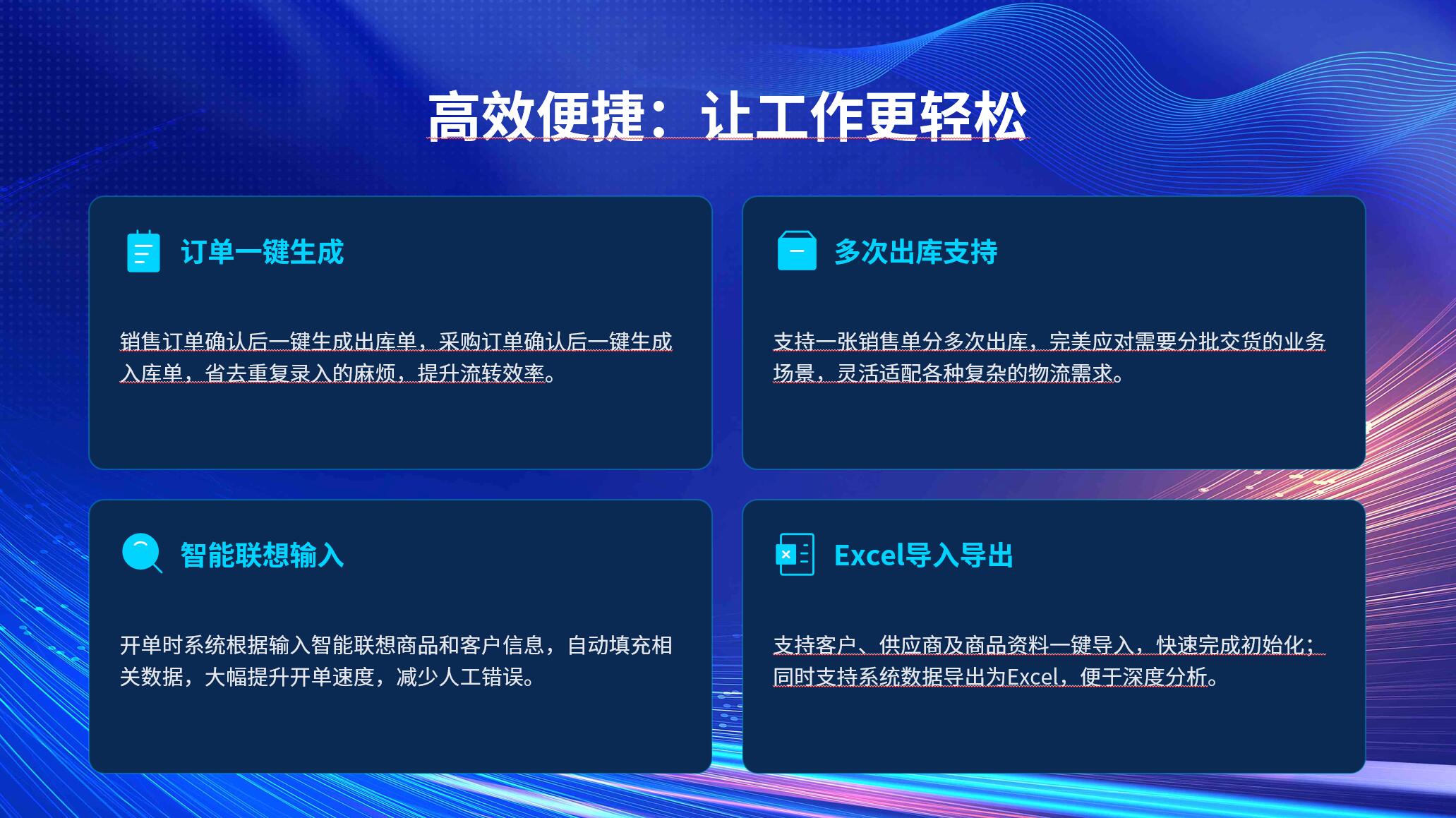 高效便捷：让工作更轻松

订单一键生成

销售订单确认后一键生成出库单，采购订单确认后一键生成入库单，省去重复录入的麻烦，提升流转效率。

多次出库支持

支持一张销售单分多次出库，完美应对需要分批交货的业务场景，灵活适配各种复杂的物流需求。

智能联想输入

开单时系统根据输入智能联想商品和客户信息，自动填充相关数据，大幅提升开单速度，减少人工错误。

Excel导入导出

支持客户、供应商及商品资料一键导入，快速完成初始化；同时支持系统数据导出为Excel，便于深度分析。